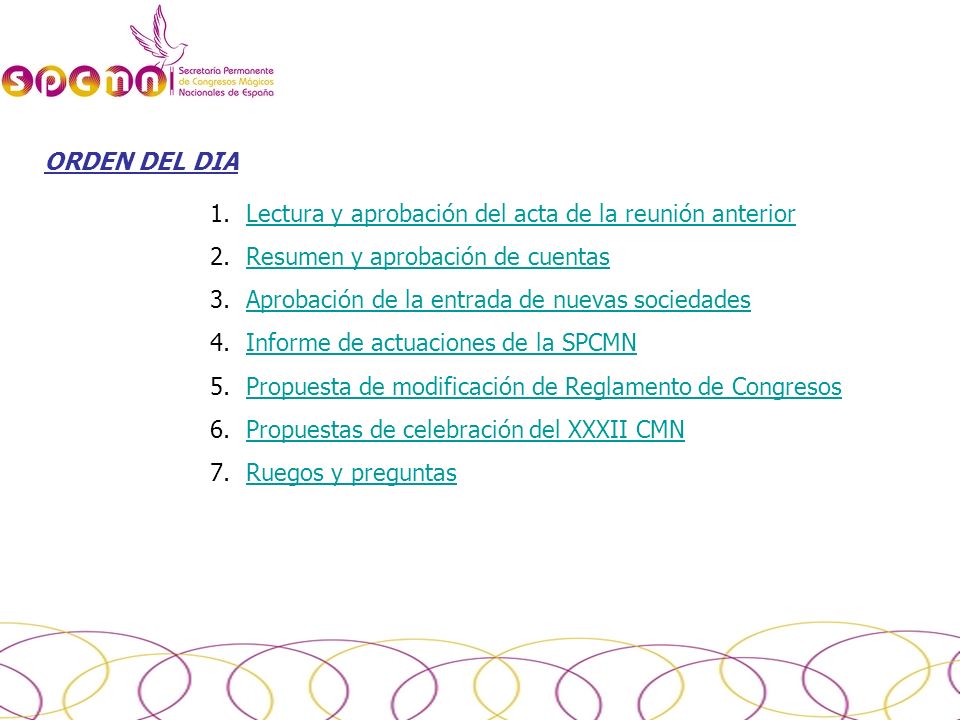 spcmn

Secretaría Permanente de Congresos Mágicos Nacionales de España

ORDEN DEL DIA

1. Lectura y aprobación del acta de la reunión anterior
2. Resumen y aprobación de cuentas
3. Aprobación de la entrada de nuevas sociedades
4. Informe de actuaciones de la SPCMN
5. Propuesta de modificación de Reglamento de Congresos
6. Propuestas de celebración del XXXII CMN
7. Ruegos y preguntas